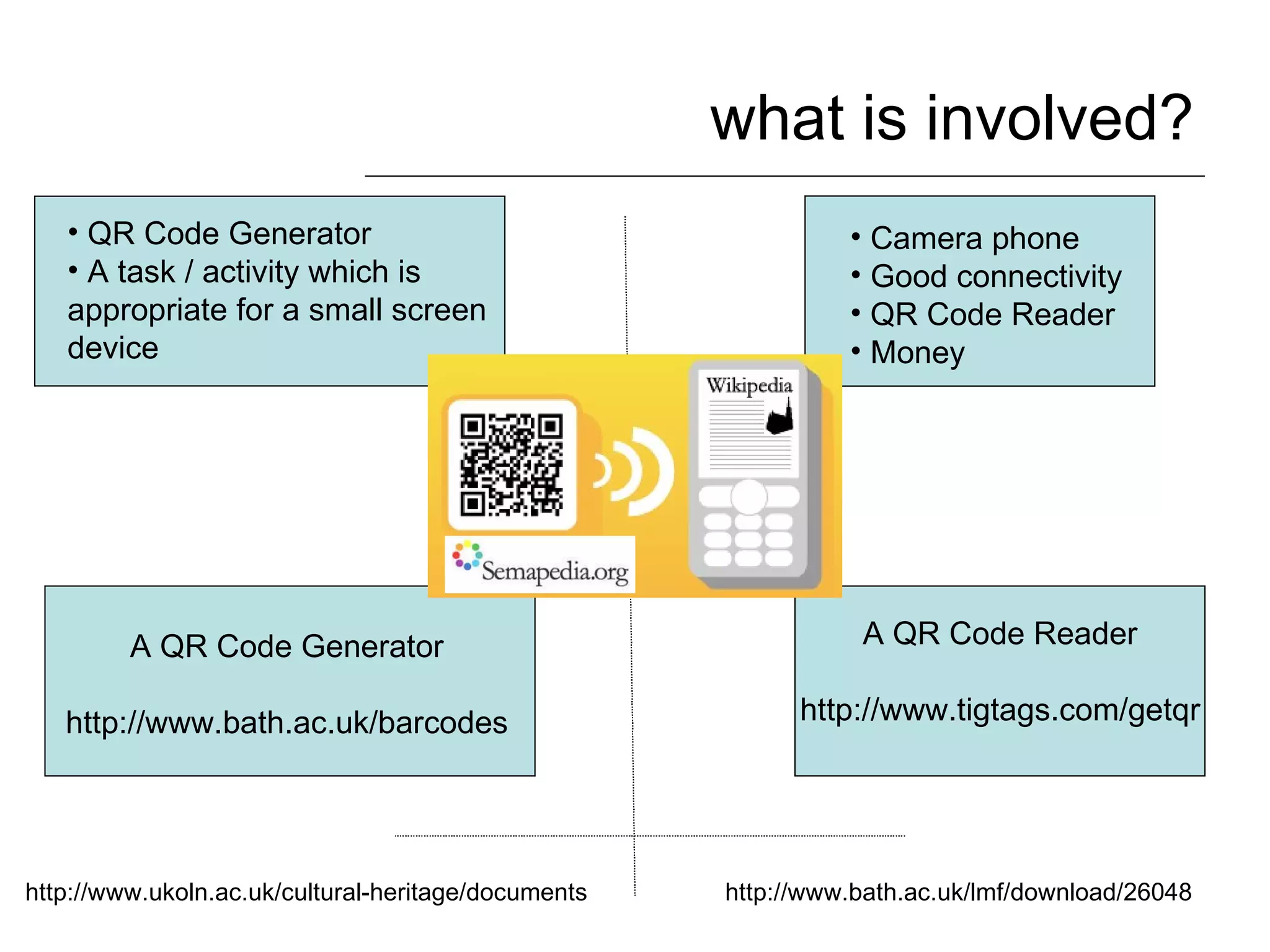 what is involved?

• QR Code Generator
• A task / activity which is appropriate for a small screen device

• Camera phone
• Good connectivity
• QR Code Reader
• Money

Wikipedia

Semapedia.org

A QR Code Generator

http://www.bath.ac.uk/barcodes

A QR Code Reader

http://www.tigtags.com/getqr

http://www.ukoln.ac.uk/cultural-heritage/documents

http://www.bath.ac.uk/lmf/download/26048